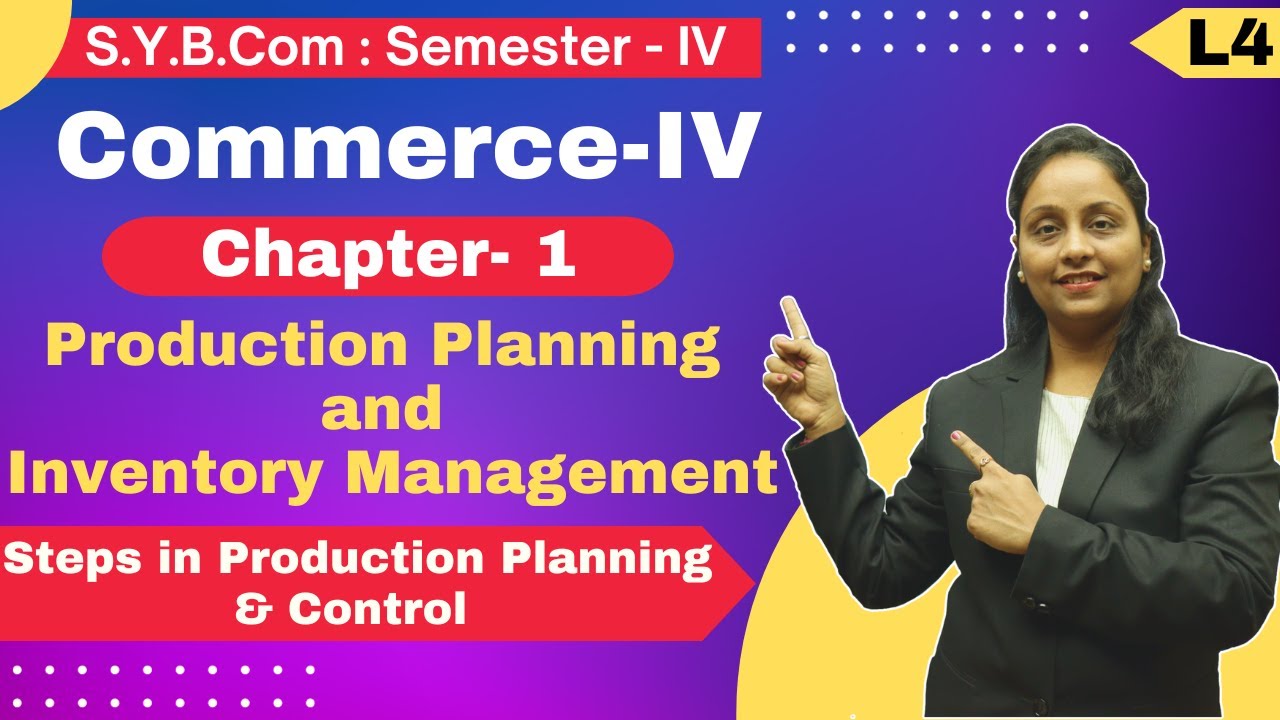 S.Y.B.Com : Semester - IV

L4

Commerce-IV

Chapter- 1

Production Planning and Inventory Management

Steps in Production Planning & Control